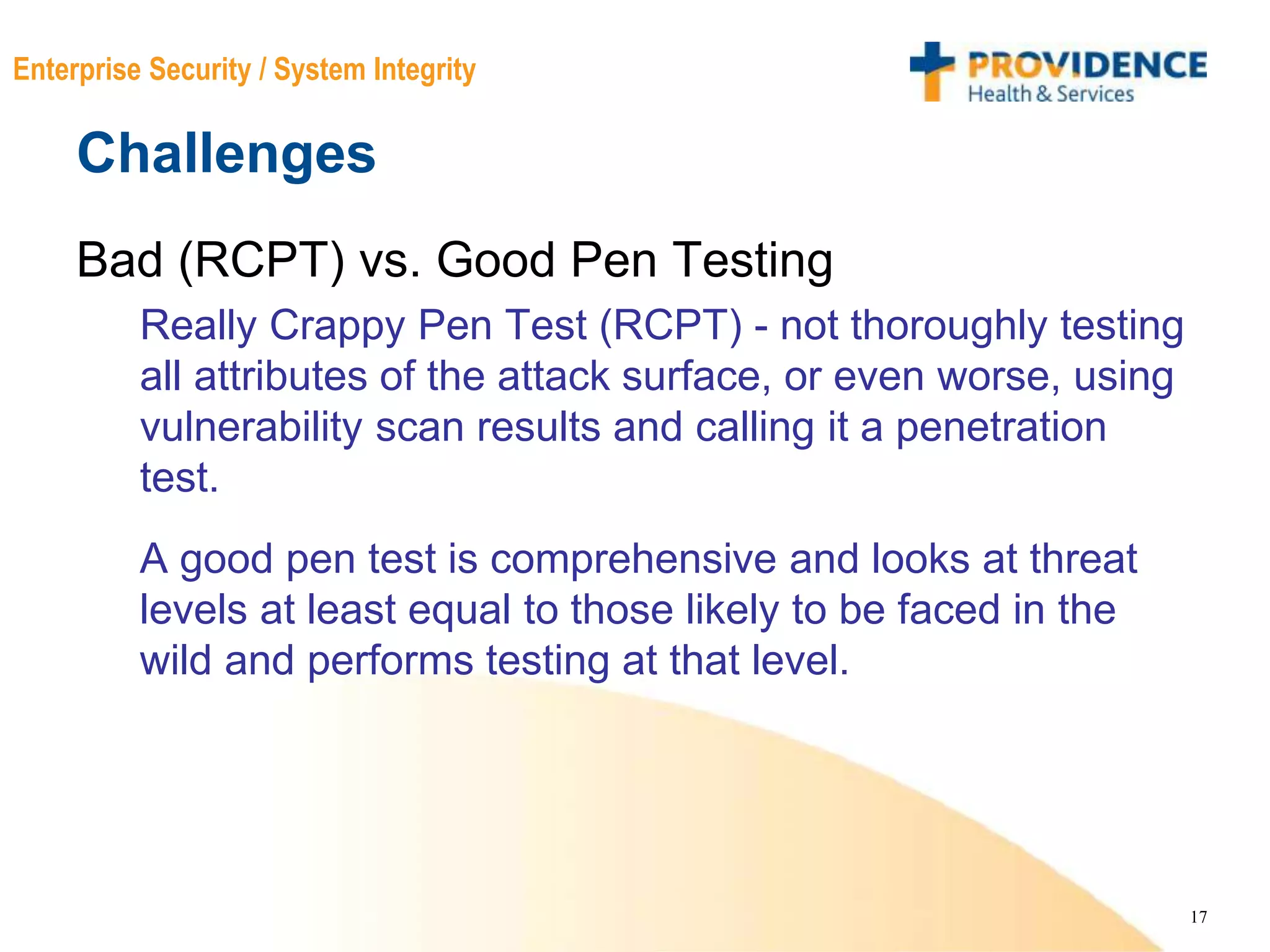 Enterprise Security / System Integrity

PROVIDENCE
Health & Services

Challenges

Bad (RCPT) vs. Good Pen Testing

Really Crappy Pen Test (RCPT) - not thoroughly testing all attributes of the attack surface, or even worse, using vulnerability scan results and calling it a penetration test.

A good pen test is comprehensive and looks at threat levels at least equal to those likely to be faced in the wild and performs testing at that level.

17